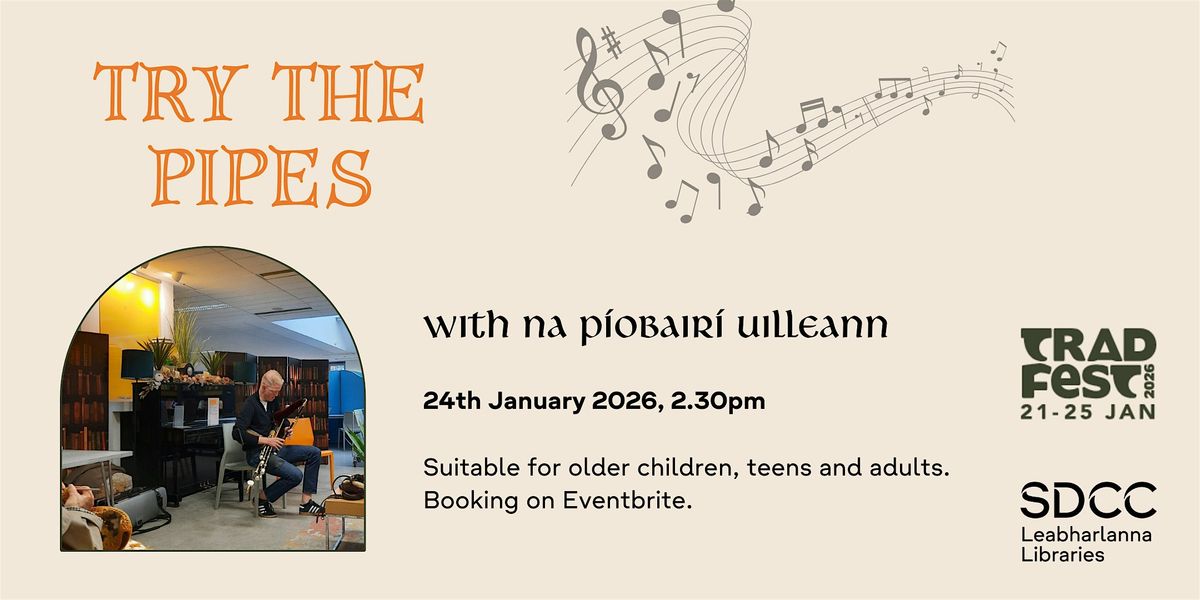 TRY THE PIPES

with na píobairí uilleann

24th January 2026, 2.30pm

Suitable for older children, teens and adults. Booking on Eventbrite.

TRAD FEST 2026 21-25 JAN

SDCC Leabharlanna Libraries